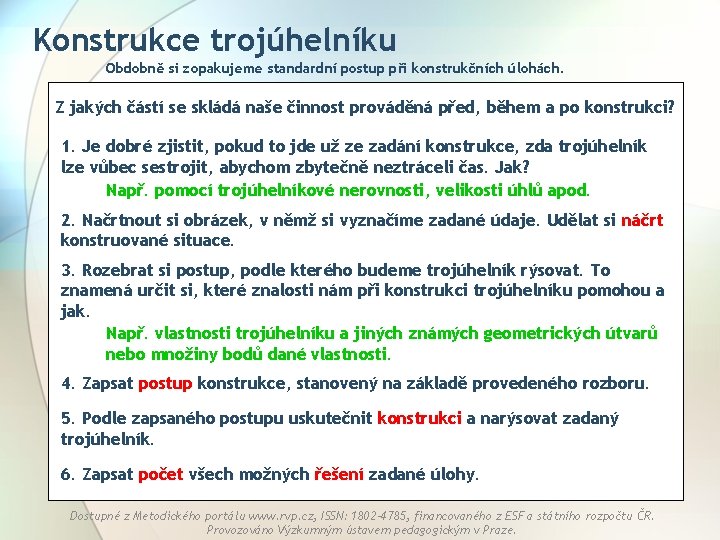 Konstrukce trojúhelníku

Obdobně si zopakujeme standardní postup při konstrukčních úlohách.

Z jakých částí se skládá naše činnost prováděná před, během a po konstrukci?

1. Je dobré zjistit, pokud to jde už ze zadání konstrukce, zda trojúhelník lze vůbec sestrojit, abychom zbytečně neztráceli čas. Jak?

Např. pomocí trojúhelníkové nerovnosti, velikosti úhlů apod.

2. Načrtnout si obrázek, v němž si vyznačíme zadané údaje. Udělat si náčrt konstruované situace.

3. Rozebrat si postup, podle kterého budeme trojúhelník rýsovat. To znamená určit si, které znalosti nám při konstrukci trojúhelníku pomohou a jak.

Např. vlastnosti trojúhelníku a jiných známých geometrických útvarů nebo množiny bodů dané vlastnosti.

4. Zapsat postup konstrukce, stanovený na základě provedeného rozboru.

5. Podle zapsaného postupu uskutečnit konstrukci a narýsovat zadaný trojúhelník.

6. Zapsat počet všech možných řešení zadané úlohy.

Dostupné z Metodického portálu www.rvp.cz, ISSN: 1802-4785, financovaného z ESF a státního rozpočtu ČR. Provozováno Výzkumným ústavem pedagogickým v Praze.